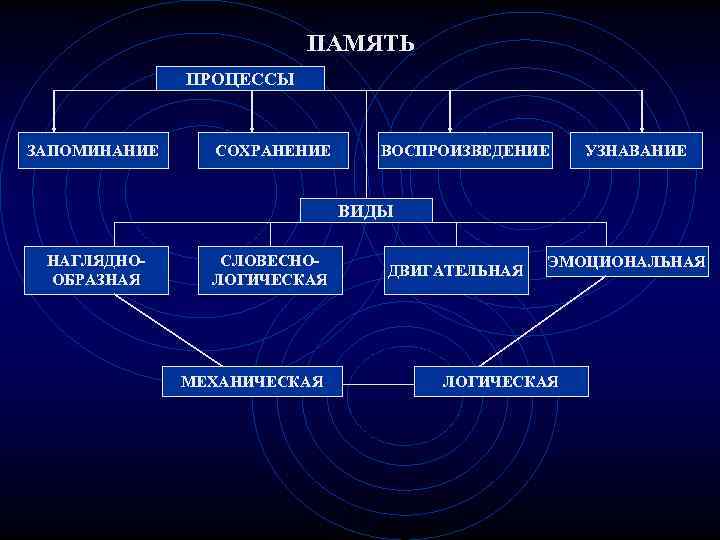 ПАМЯТЬ

ПРОЦЕССЫ

ЗАПОМИНАНИЕ

СОХРАНЕНИЕ

ВОСПРОИЗВЕДЕНИЕ

УЗНАВАНИЕ

ВИДЫ

НАГЛЯДНО-ОБРАЗНАЯ

СЛОВЕСНО-ЛОГИЧЕСКАЯ

ДВИГАТЕЛЬНАЯ

ЭМОЦИОНАЛЬНАЯ

МЕХАНИЧЕСКАЯ

ЛОГИЧЕСКАЯ